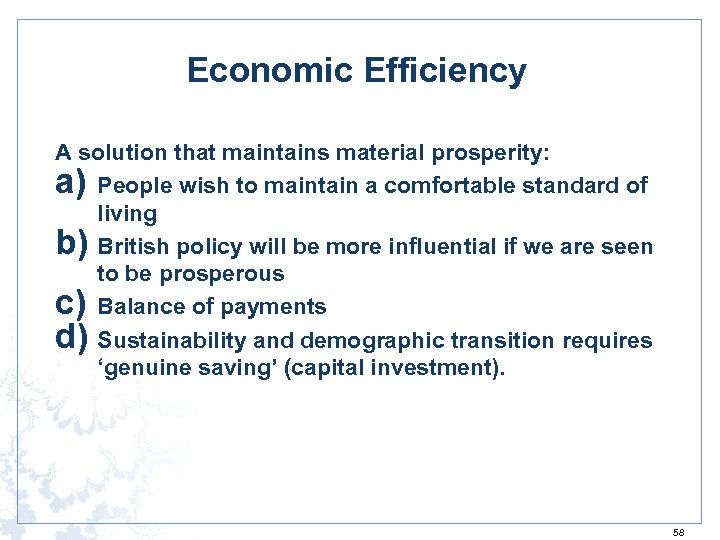 Economic Efficiency

A solution that maintains material prosperity:

a) People wish to maintain a comfortable standard of living

b) British policy will be more influential if we are seen to be prosperous

c) Balance of payments

d) Sustainability and demographic transition requires ‘genuine saving’ (capital investment).

58